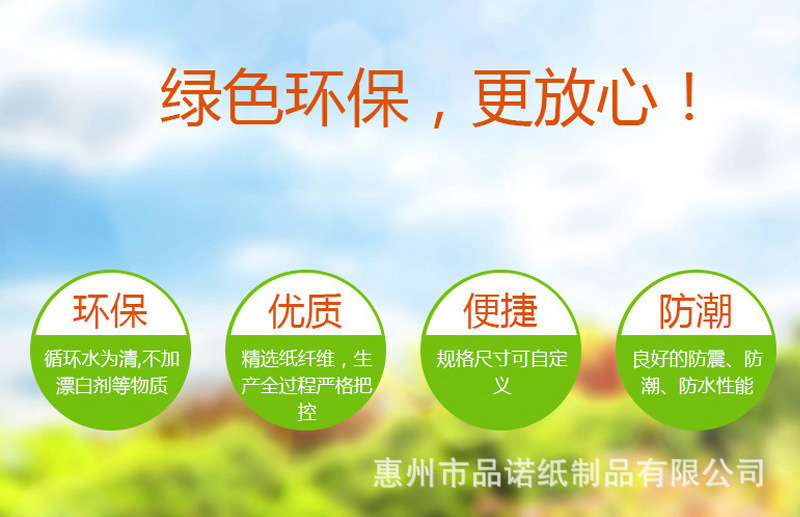 绿色环保，更放心！

环保
循环水为清,不加漂白剂等物质

优质
精选纸纤维，生产全过程严格把控

便捷
规格尺寸可自定义

防潮
良好的防震、防潮、防水性能

惠州市品诺纸制品有限公司